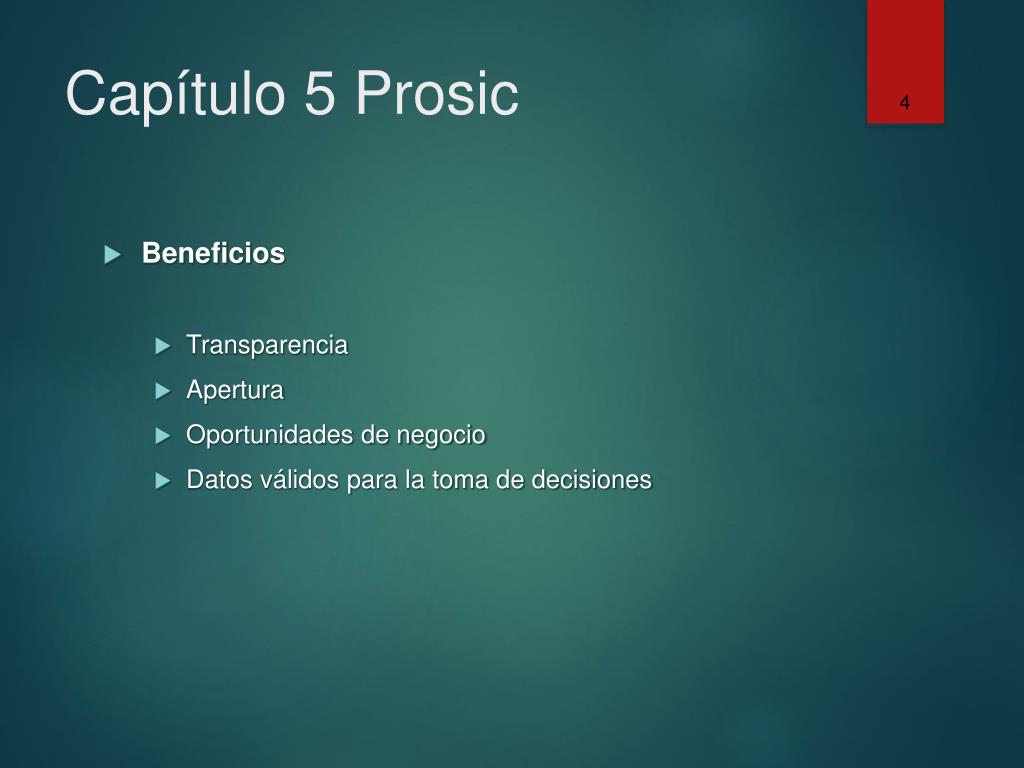 Capítulo 5 Prosic

4

Beneficios

Transparencia

Apertura

Oportunidades de negocio

Datos válidos para la toma de decisiones